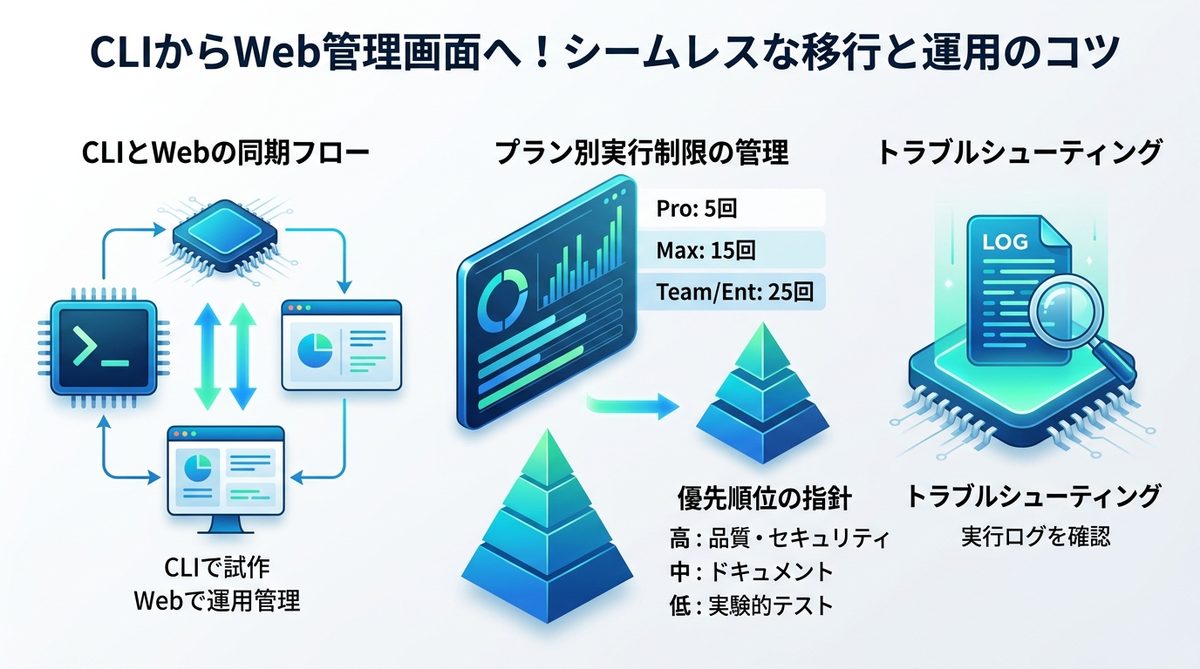 CLIからWeb管理画面へ！シームレスな移行と運用のコツ

CLIとWebの同期フロー

CLIで試作
Webで運用管理

プラン別実行制限の管理

Pro: 5回
Max: 15回
Team/Ent: 25回

優先順位の指針
高：品質・セキュリティ
中：ドキュメント
低：実験的テスト

トラブルシューティング

LOG

トラブルシューティング
実行ログを確認